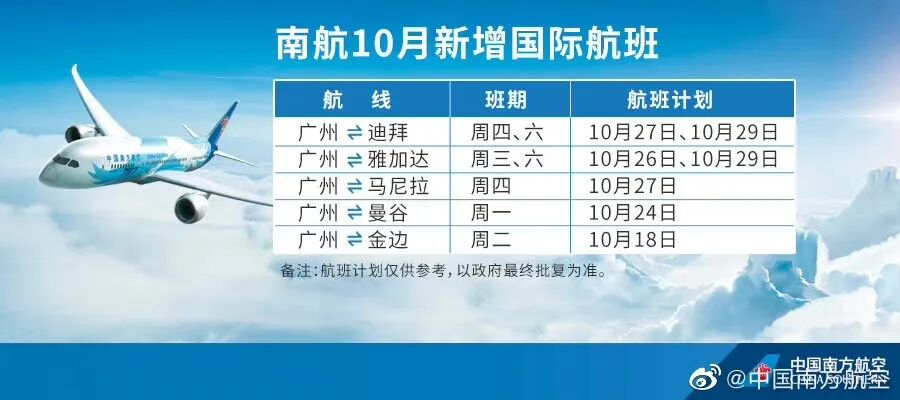 南航10月新增国际航班

| 航　线 | 班期 | 航班计划 |
|---|---|---|
| 广州 ⇌ 迪拜 | 周四、六 | 10月27日、10月29日 |
| 广州 ⇌ 雅加达 | 周三、六 | 10月26日、10月29日 |
| 广州 ⇌ 马尼拉 | 周四 | 10月27日 |
| 广州 ⇌ 曼谷 | 周一 | 10月24日 |
| 广州 ⇌ 金边 | 周二 | 10月18日 |

备注：航班计划仅供参考，以政府最终批复为准。

中国南方航空

@中国南方航空